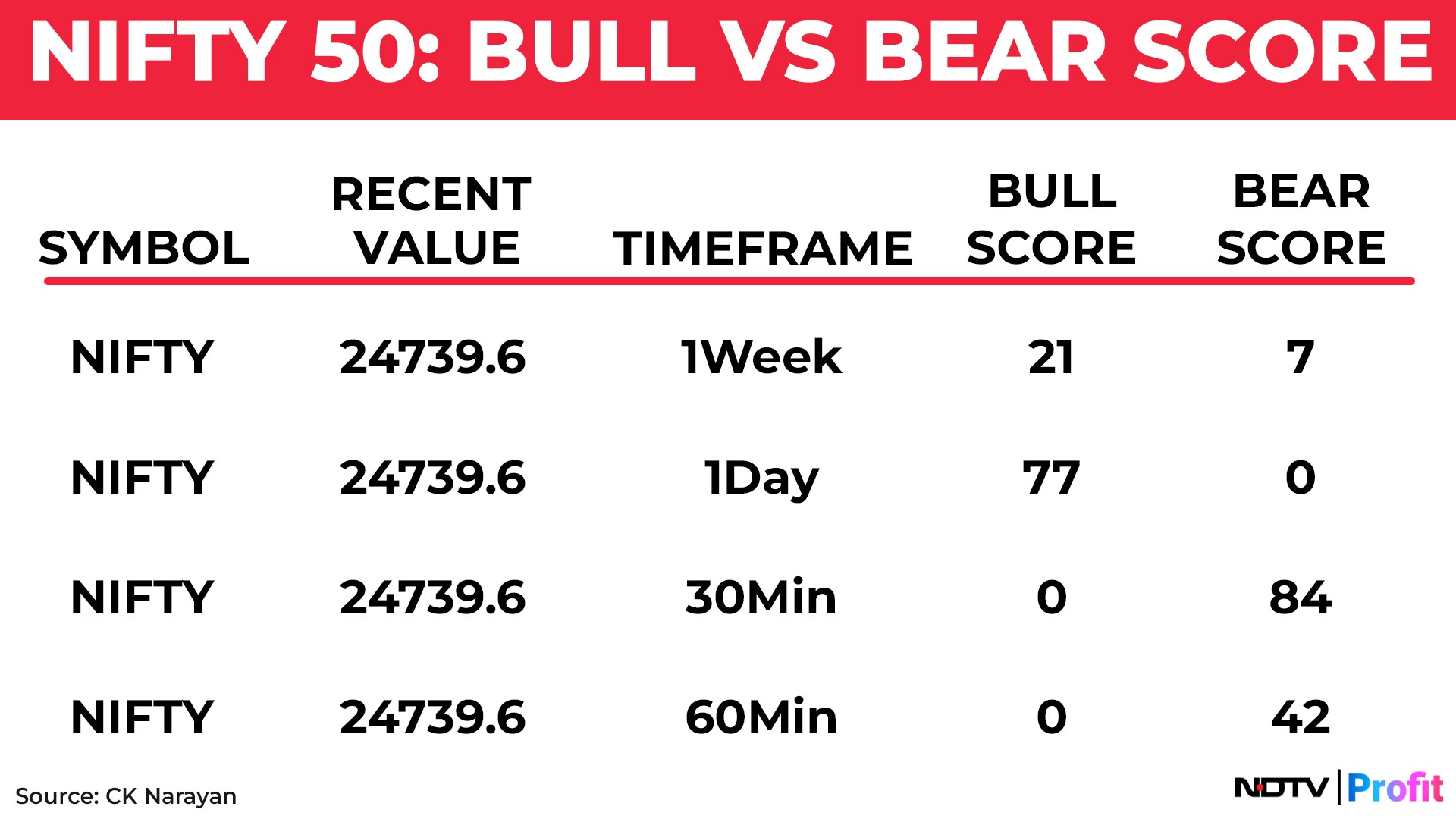 NIFTY 50: BULL VS BEAR SCORE

| SYMBOL | RECENT VALUE | TIMEFRAME | BULL SCORE | BEAR SCORE |
|---|---|---|---|---|
| NIFTY | 24739.6 | 1Week | 21 | 7 |
| NIFTY | 24739.6 | 1Day | 77 | 0 |
| NIFTY | 24739.6 | 30Min | 0 | 84 |
| NIFTY | 24739.6 | 60Min | 0 | 42 |

Source: CK Narayan

NDTV | Profit